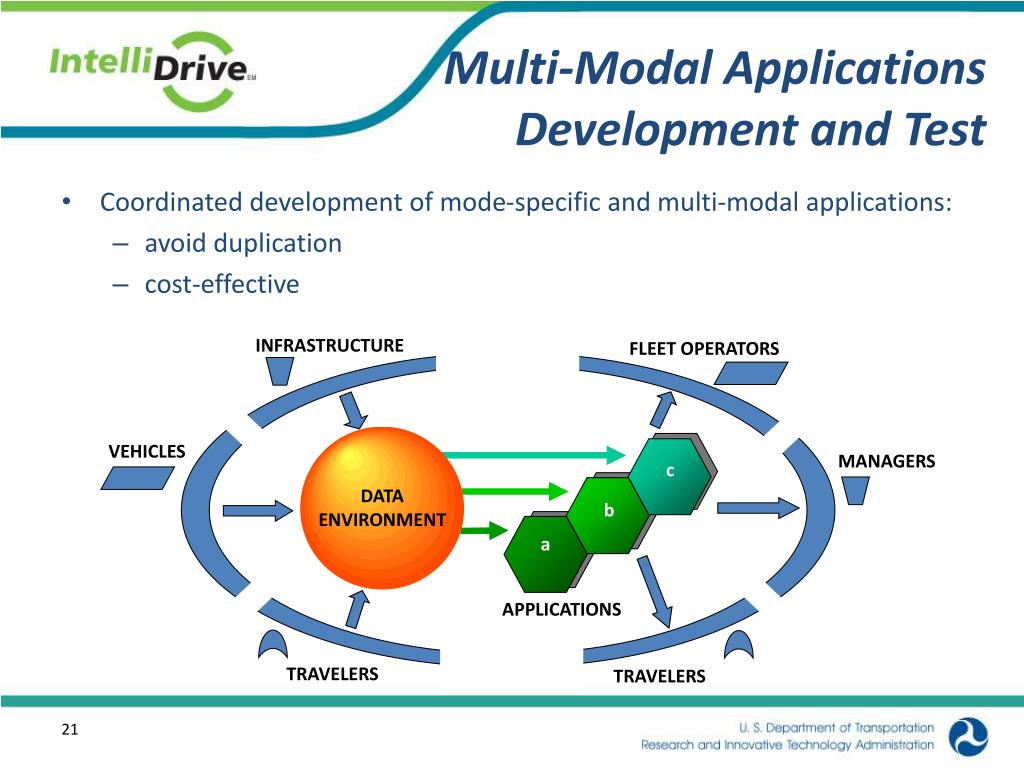 IntelliDrive SM

Multi-Modal Applications Development and Test

• Coordinated development of mode-specific and multi-modal applications:
– avoid duplication
– cost-effective

INFRASTRUCTURE

FLEET OPERATORS

VEHICLES

MANAGERS

DATA ENVIRONMENT

c

b

a

APPLICATIONS

TRAVELERS

TRAVELERS

21

U. S. Department of Transportation
Research and Innovative Technology Administration